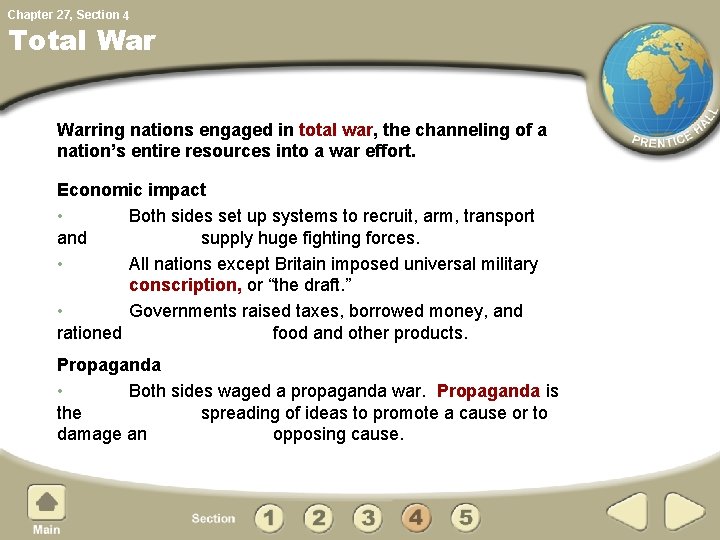 Chapter 27, Section 4
Total War

PRENTICE HALL

Warring nations engaged in total war, the channeling of a nation's entire resources into a war effort.

Economic impact

• Both sides set up systems to recruit, arm, transport and supply huge fighting forces.

• All nations except Britain imposed universal military conscription, or "the draft."

• Governments raised taxes, borrowed money, and rationed food and other products.

Propaganda

• Both sides waged a propaganda war. Propaganda is the spreading of ideas to promote a cause or to damage an opposing cause.

Main

Section 1 2 3 4 5